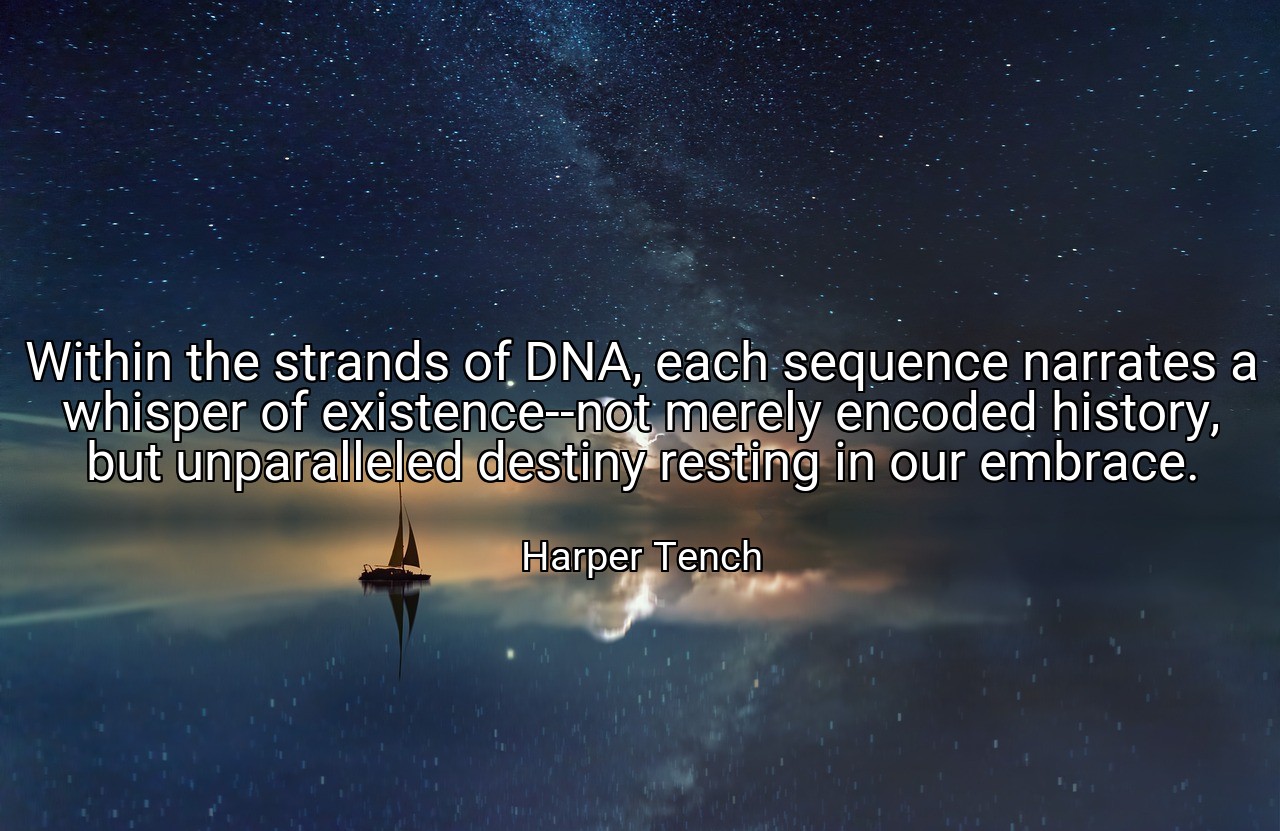 Within the strands of DNA, each sequence narrates a whisper of existence--not merely encoded history, but unparalleled destiny resting in our embrace.

Harper Tench